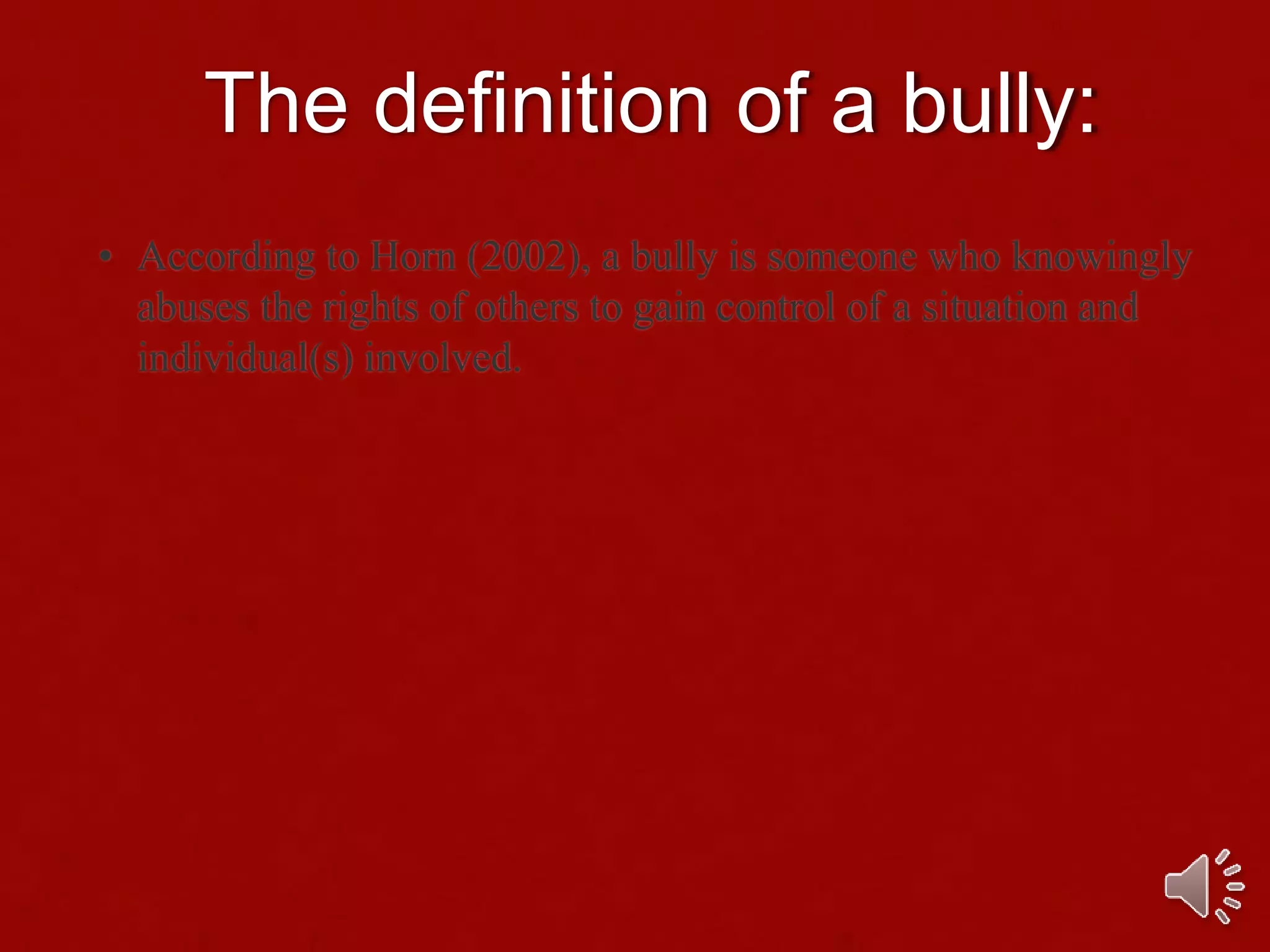 The definition of a bully:

• According to Horn (2002), a bully is someone who knowingly abuses the rights of others to gain control of a situation and individual(s) involved.